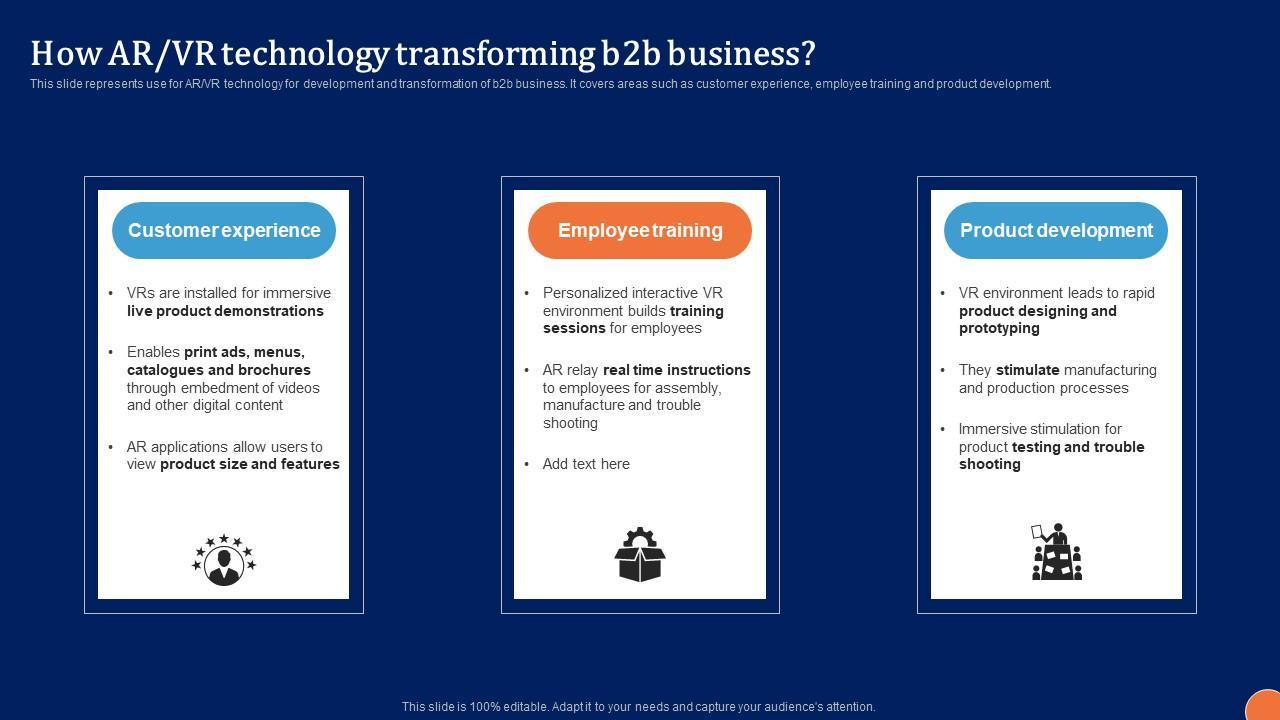 How AR/VR technology transforming b2b business?

This slide represents use for AR/VR technology for development and transformation of b2b business. It covers areas such as customer experience, employee training and product development.

Customer experience

• VRs are installed for immersive live product demonstrations

• Enables print ads, menus, catalogues and brochures through embedment of videos and other digital content

• AR applications allow users to view product size and features

Employee training

• Personalized interactive VR environment builds training sessions for employees

• AR relay real time instructions to employees for assembly, manufacture and trouble shooting

• Add text here

Product development

• VR environment leads to rapid product designing and prototyping

• They stimulate manufacturing and production processes

• Immersive stimulation for product testing and trouble shooting

This slide is 100% editable. Adapt it to your needs and capture your audience's attention.